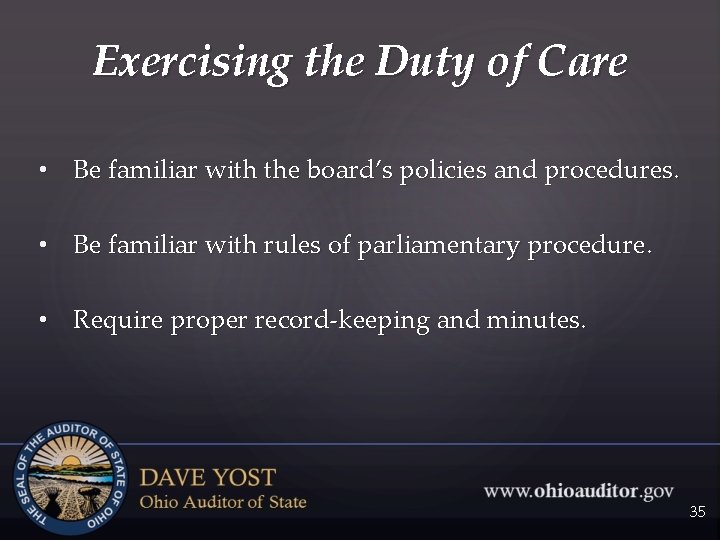 Exercising the Duty of Care

• Be familiar with the board's policies and procedures.

• Be familiar with rules of parliamentary procedure.

• Require proper record-keeping and minutes.

THE SEAL OF THE AUDITOR OF STATE OF OHIO

DAVE YOST
Ohio Auditor of State

www.ohioauditor.gov

35